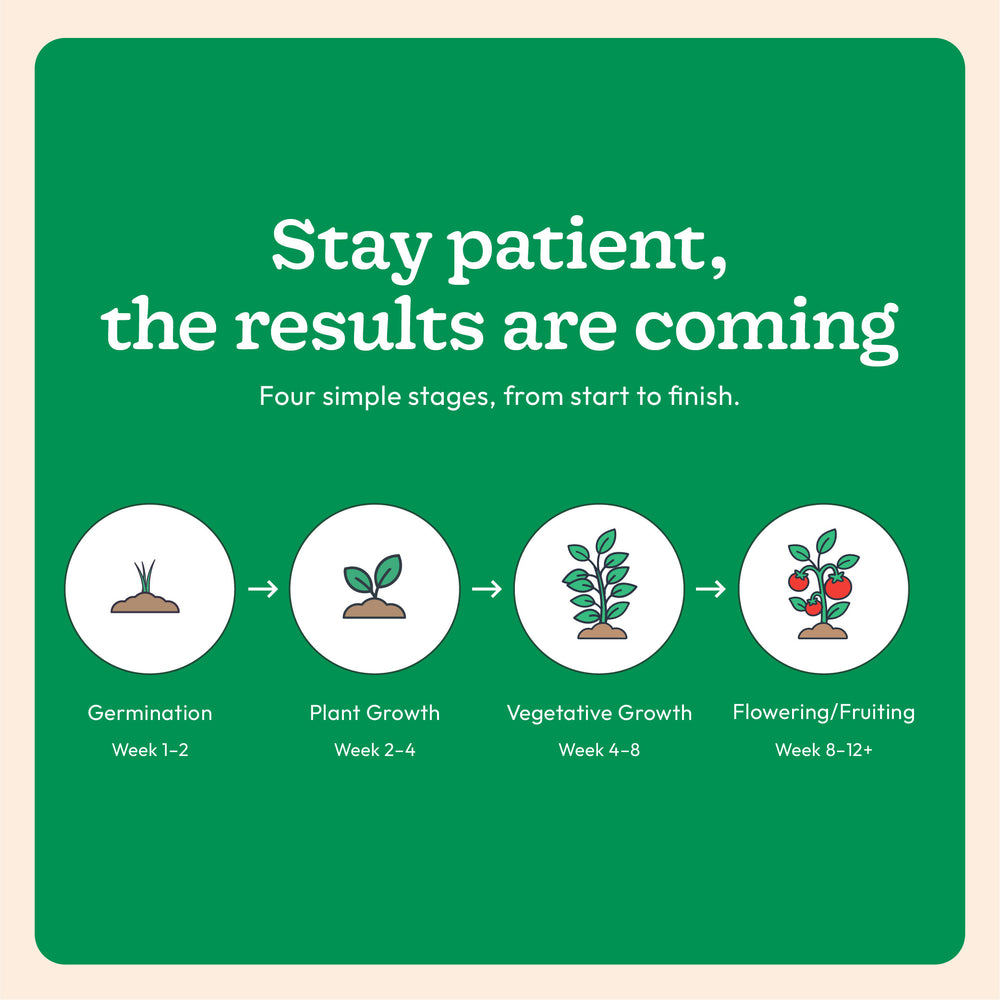 Stay patient, the results are coming

Four simple stages, from start to finish.

→ → →

Germination
Week 1–2

Plant Growth
Week 2–4

Vegetative Growth
Week 4–8

Flowering/Fruiting
Week 8–12+